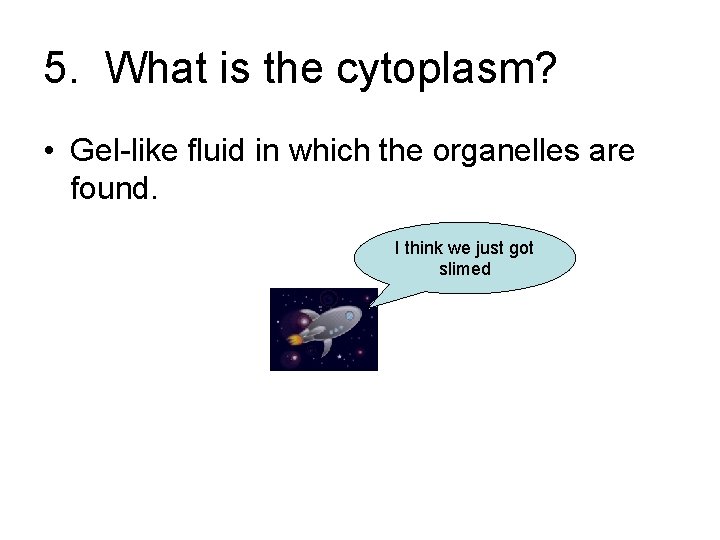 5. What is the cytoplasm?

• Gel-like fluid in which the organelles are found.

I think we just got slimed